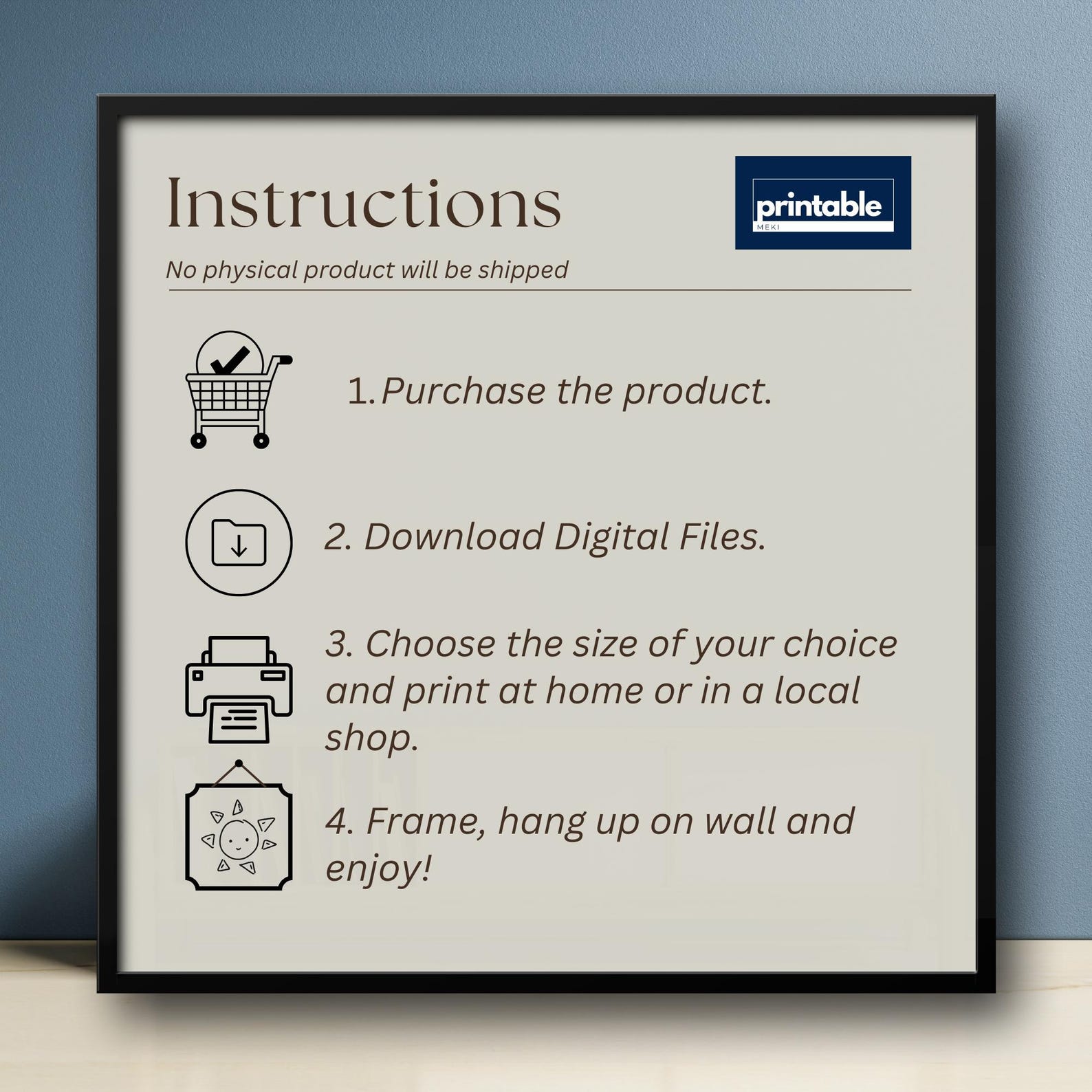 Instructions

printable
MEKI

No physical product will be shipped

1. Purchase the product.

2. Download Digital Files.

3. Choose the size of your choice and print at home or in a local shop.

4. Frame, hang up on wall and enjoy!